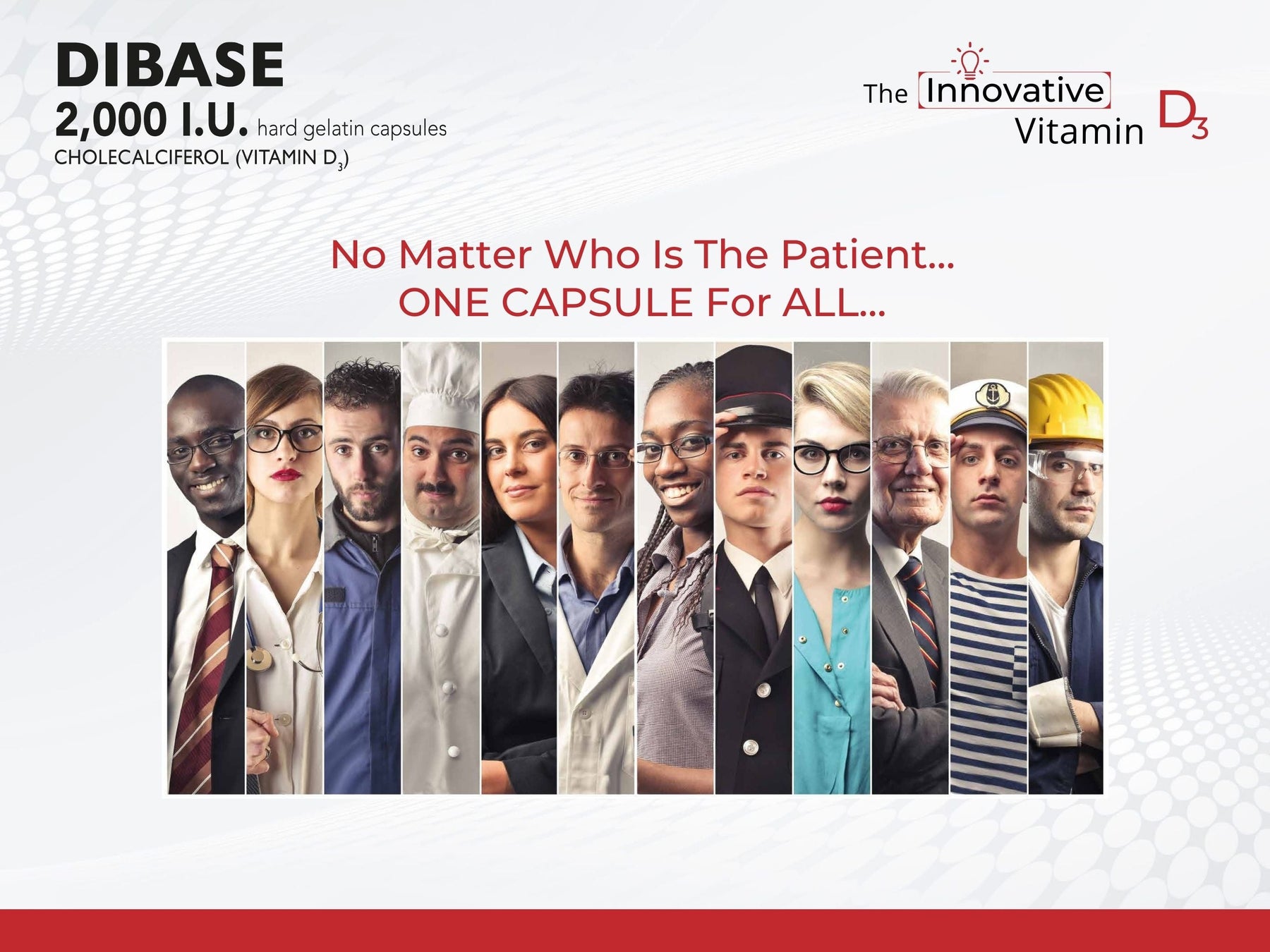 DIBASE
2,000 I.U. hard gelatin capsules
CHOLECALCIFEROL (VITAMIN $D_3$)

The Innovative Vitamin $D_3$

No Matter Who Is The Patient...
ONE CAPSULE For ALL...